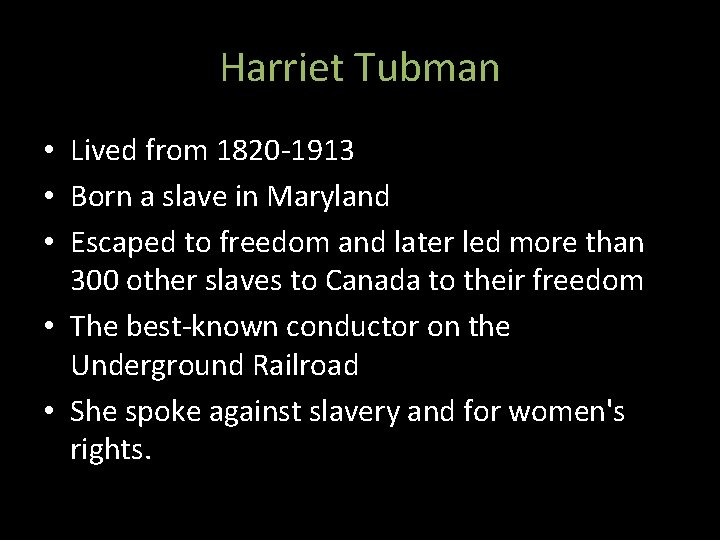 Harriet Tubman

• Lived from 1820-1913
• Born a slave in Maryland
• Escaped to freedom and later led more than 300 other slaves to Canada to their freedom
• The best-known conductor on the Underground Railroad
• She spoke against slavery and for women's rights.